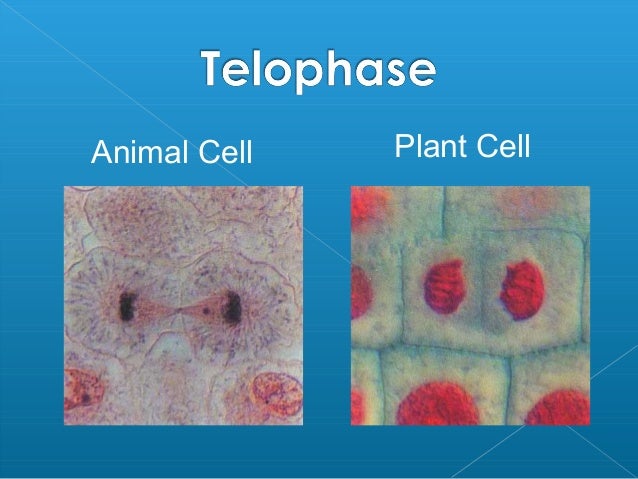 Telophase

Animal Cell

Plant Cell